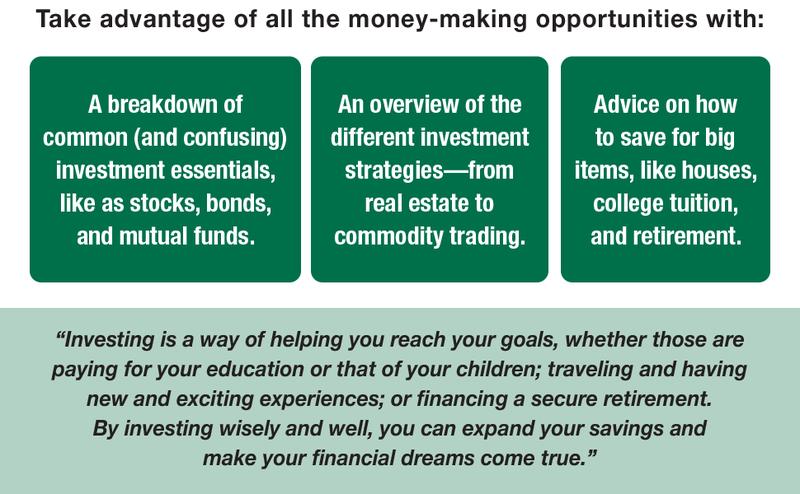 Take advantage of all the money-making opportunities with:

A breakdown of common (and confusing) investment essentials, like as stocks, bonds, and mutual funds.

An overview of the different investment strategies—from real estate to commodity trading.

Advice on how to save for big items, like houses, college tuition, and retirement.

"Investing is a way of helping you reach your goals, whether those are paying for your education or that of your children; traveling and having new and exciting experiences; or financing a secure retirement. By investing wisely and well, you can expand your savings and make your financial dreams come true."